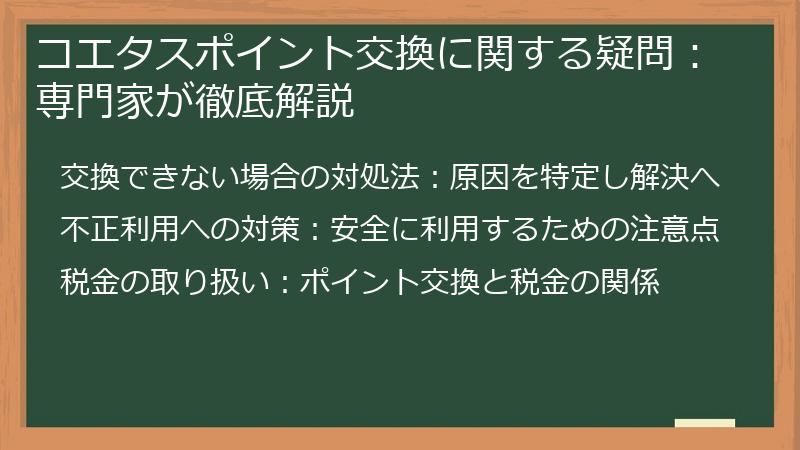 コエタスポイント交換に関する疑問：専門家が徹底解説

交換できない場合の対処法：原因を特定し解決へ

不正利用への対策：安全に利用するための注意点

税金の取り扱い：ポイント交換と税金の関係